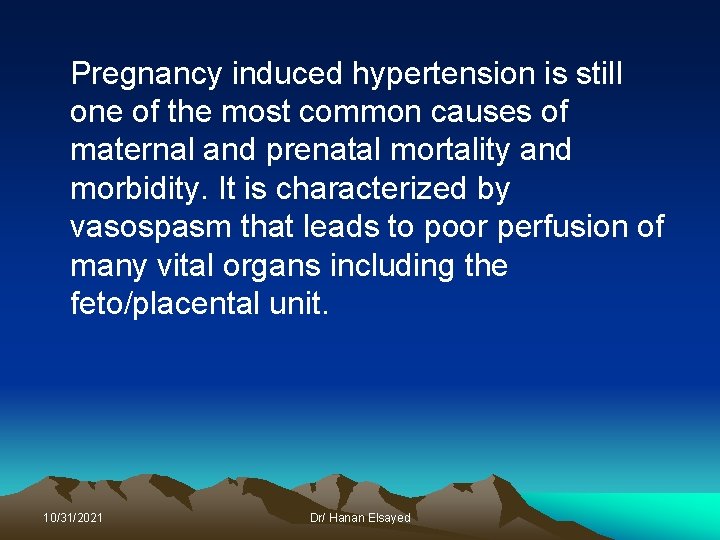 Pregnancy induced hypertension is still one of the most common causes of maternal and prenatal mortality and morbidity. It is characterized by vasospasm that leads to poor perfusion of many vital organs including the feto/placental unit.

10/31/2021

Dr/ Hanan Elsayed